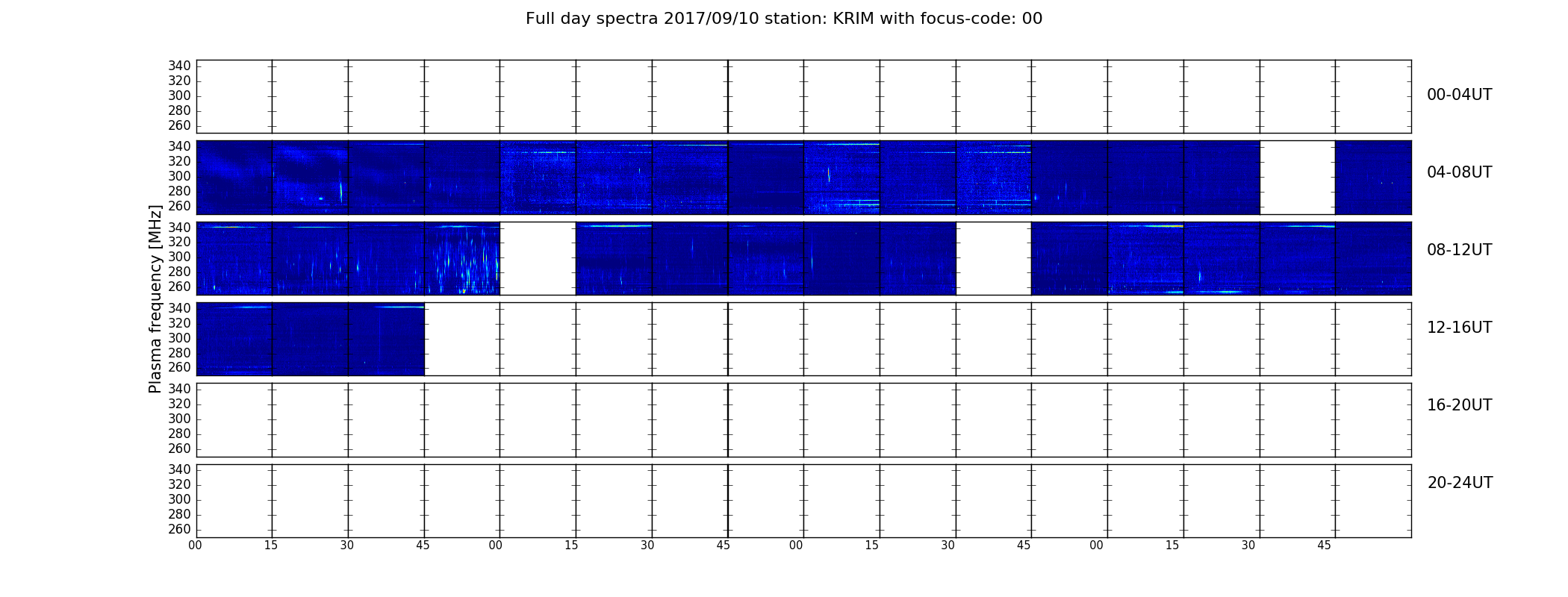 Full day spectra 2017/09/10 station: KRIM with focus-code: 00

Plasma frequency [MHz]

340
320
300
280
260
00-04UT

340
320
300
280
260
04-08UT

340
320
300
280
260
08-12UT

340
320
300
280
260
12-16UT

340
320
300
280
260
16-20UT

340
320
300
280
260
20-24UT

00 15 30 45 00 15 30 45 00 15 30 45 00 15 30 45